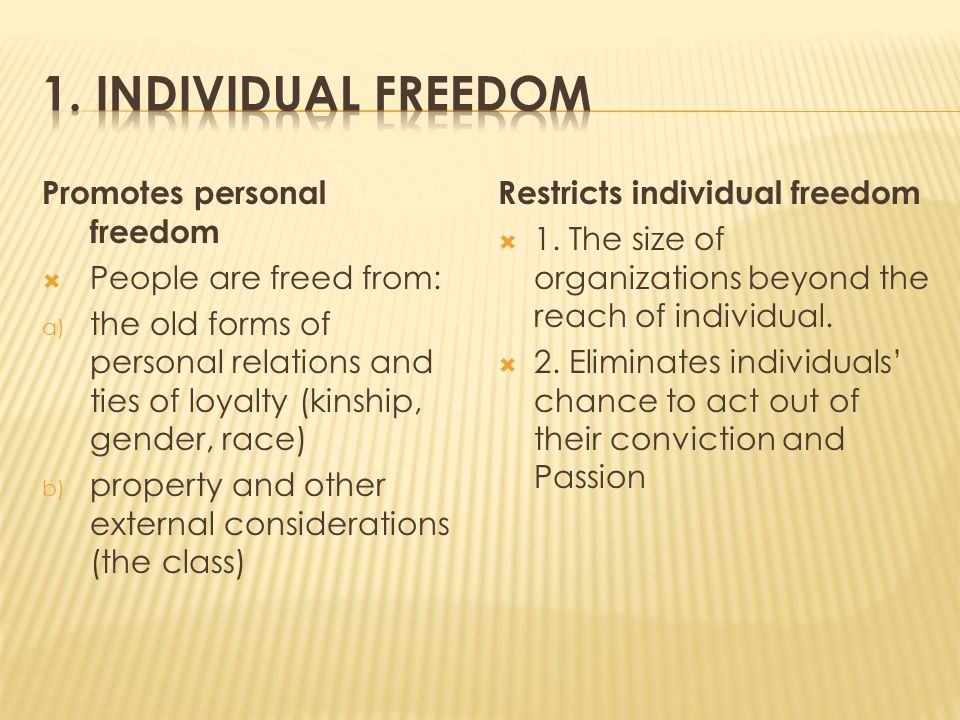 1. INDIVIDUAL FREEDOM

Promotes personal freedom

People are freed from:

a) the old forms of personal relations and ties of loyalty (kinship, gender, race)

b) property and other external considerations (the class)

Restricts individual freedom

1. The size of organizations beyond the reach of individual.

2. Eliminates individuals' chance to act out of their conviction and Passion